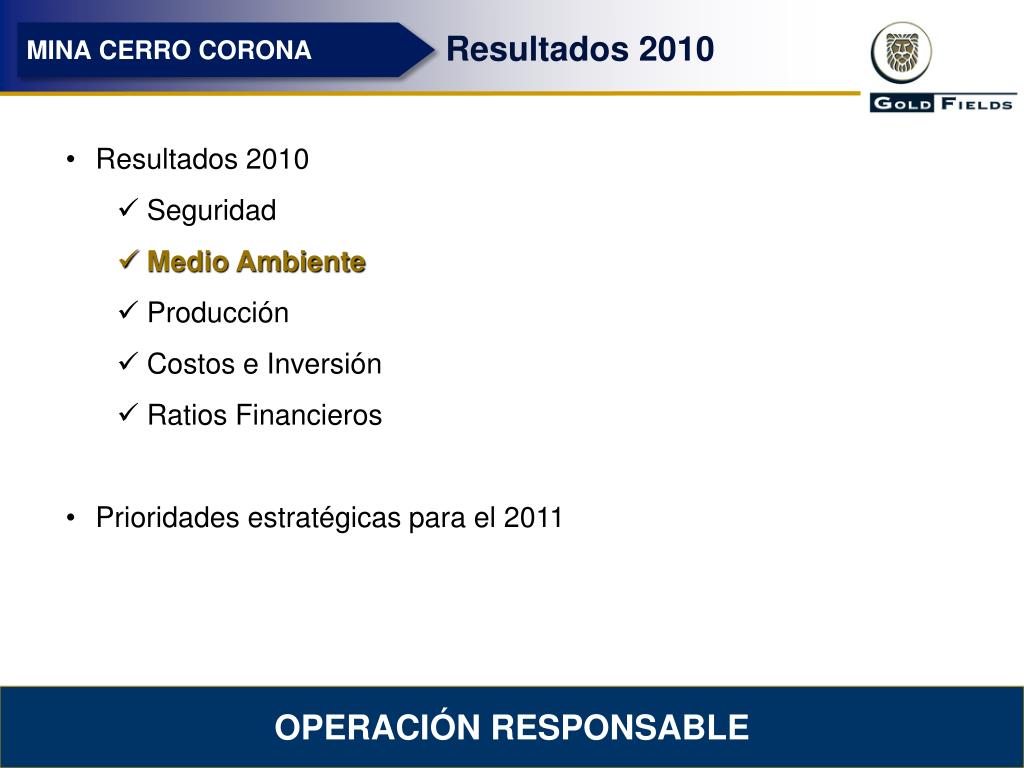 MINA CERRO CORONA

Resultados 2010

GOLD FIELDS

• Resultados 2010
✓ Seguridad
✓ Medio Ambiente
✓ Producción
✓ Costos e Inversión
✓ Ratios Financieros

• Prioridades estratégicas para el 2011

OPERACIÓN RESPONSABLE